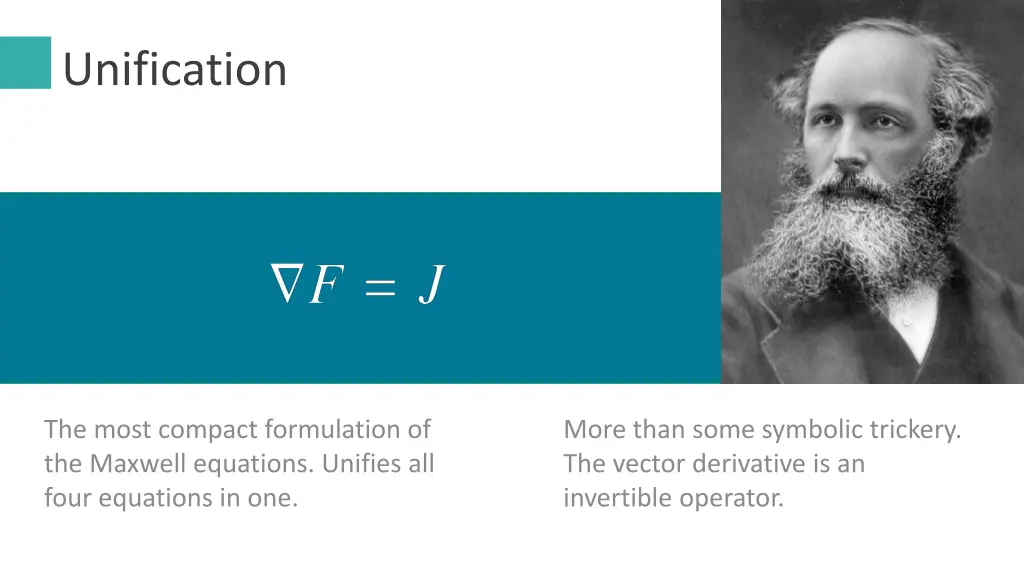 Unification

$\nabla F = J$

The most compact formulation of the Maxwell equations. Unifies all four equations in one.

More than some symbolic trickery. The vector derivative is an invertible operator.